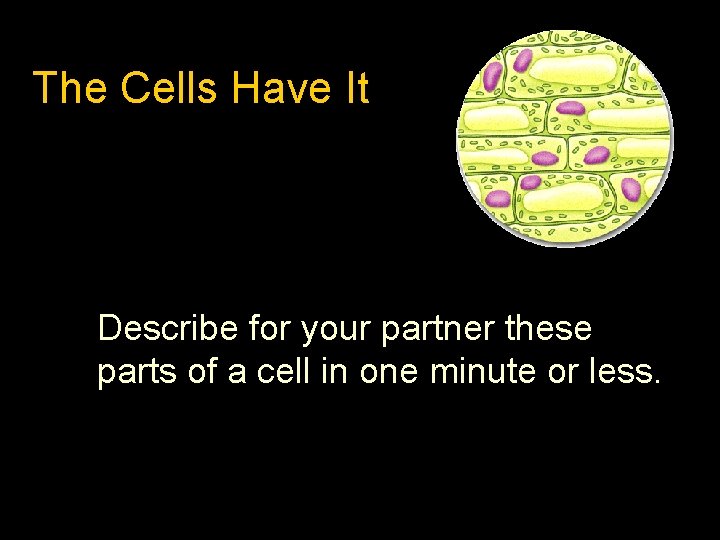 The Cells Have It

Describe for your partner these parts of a cell in one minute or less.